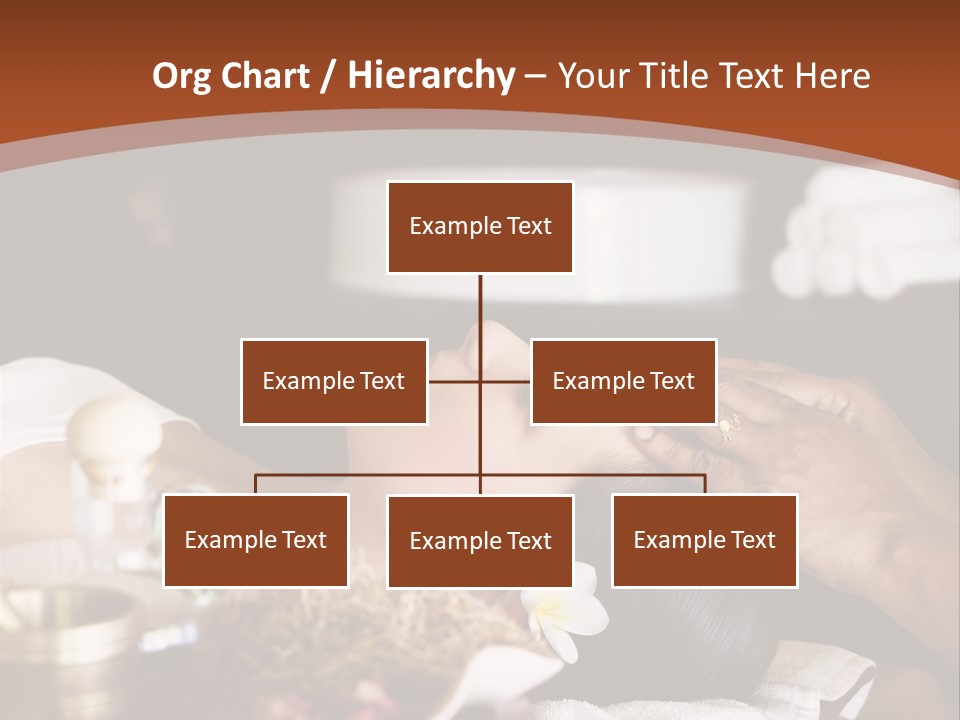 Org Chart / Hierarchy – Your Title Text Here

Example Text

Example Text

Example Text

Example Text

Example Text

Example Text